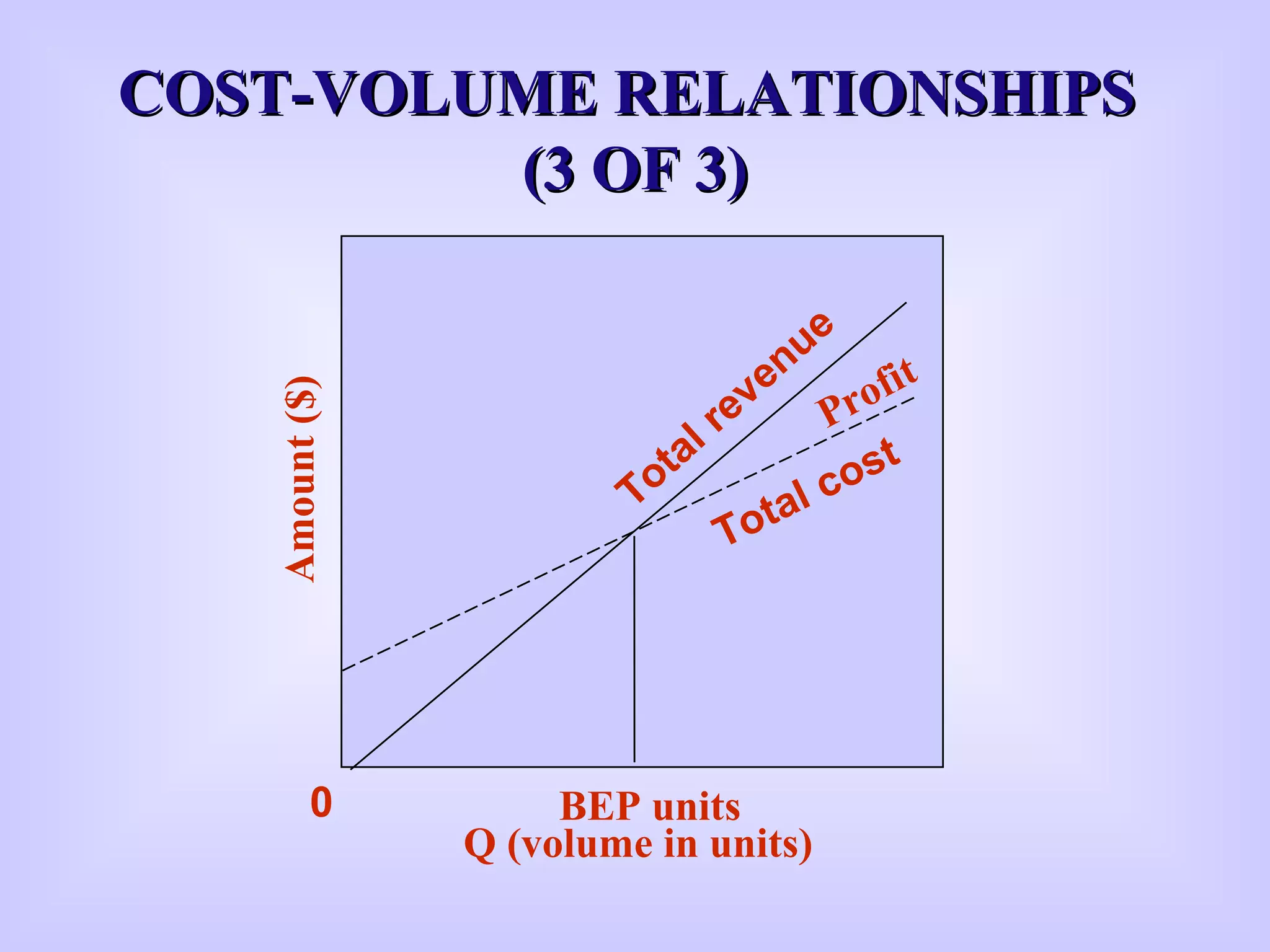 COST-VOLUME RELATIONSHIPS
(3 OF 3)

Amount ($)

Total revenue

Profit

Total cost

0

BEP units

Q (volume in units)